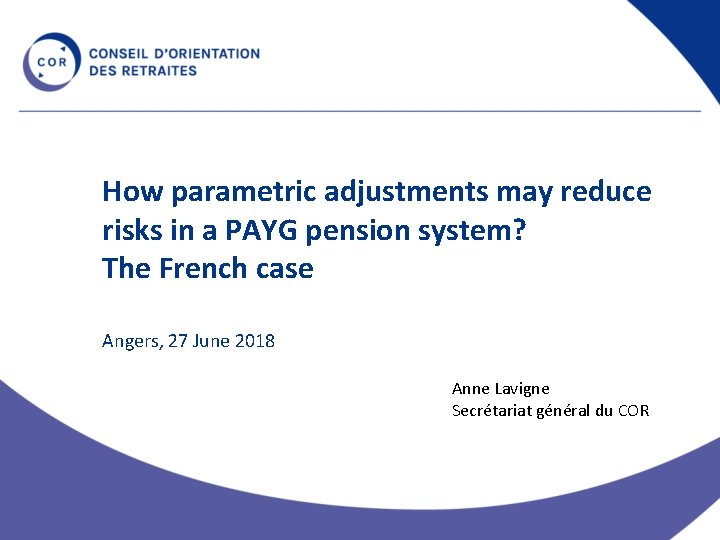 COR
CONSEIL D'ORIENTATION
DES RETRAITES

How parametric adjustments may reduce risks in a PAYG pension system?
The French case

Angers, 27 June 2018

Anne Lavigne
Secrétariat général du COR